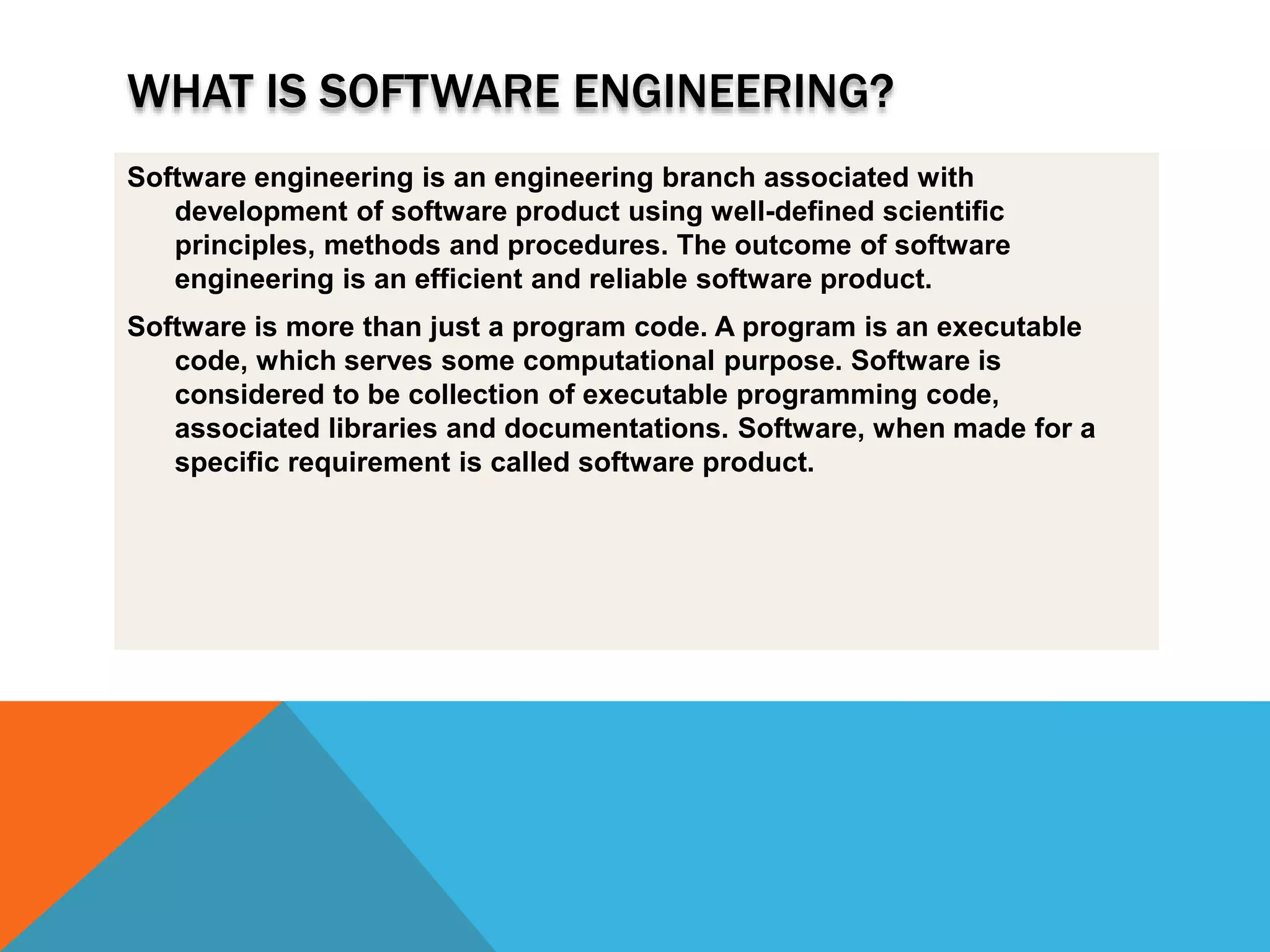 WHAT IS SOFTWARE ENGINEERING?

Software engineering is an engineering branch associated with development of software product using well-defined scientific principles, methods and procedures. The outcome of software engineering is an efficient and reliable software product.

Software is more than just a program code. A program is an executable code, which serves some computational purpose. Software is considered to be collection of executable programming code, associated libraries and documentations. Software, when made for a specific requirement is called software product.